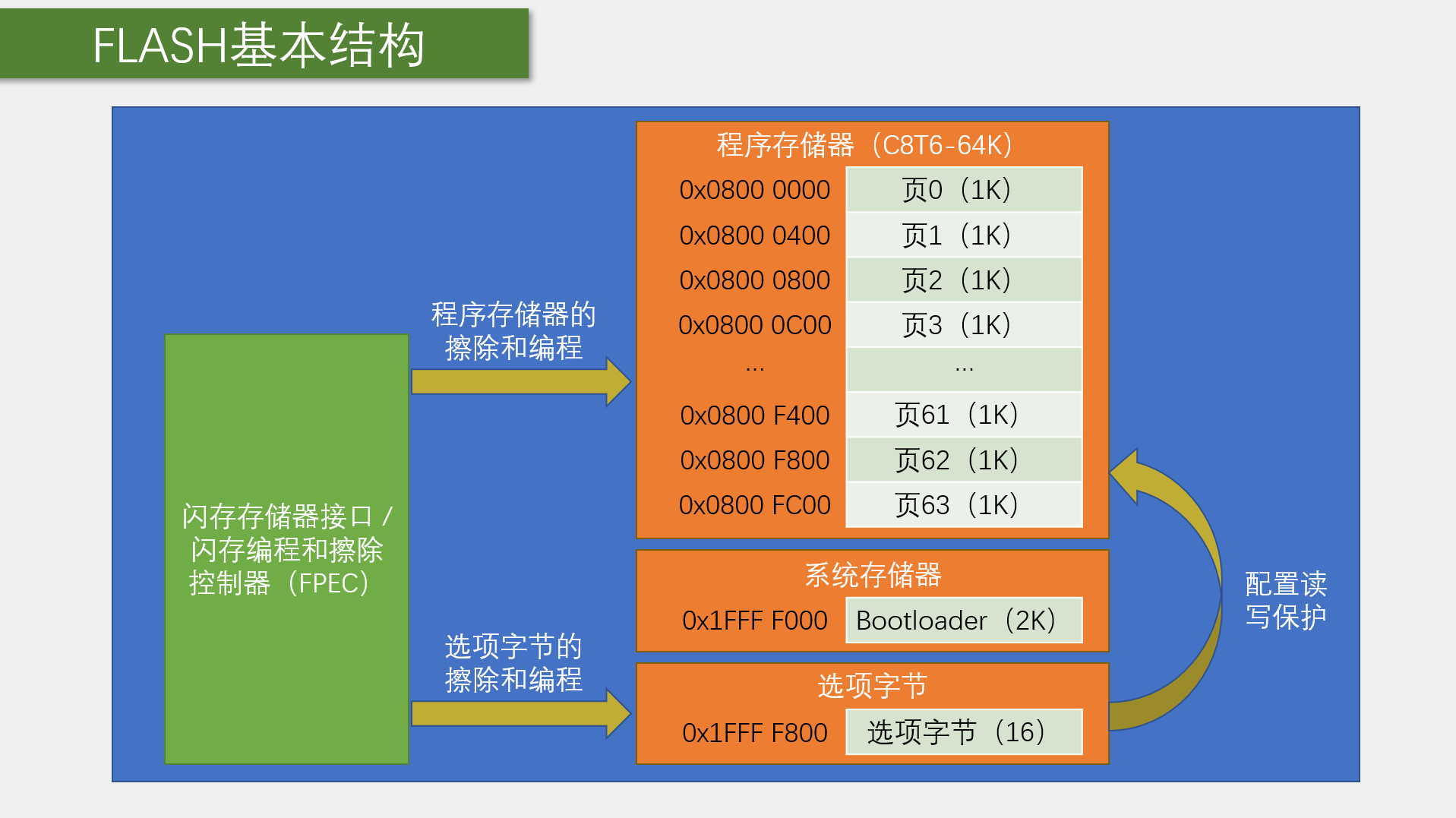 FLASH基本结构

闪存存储器接口 / 闪存编程和擦除控制器（FPEC）

程序存储器的擦除和编程

选项字节的擦除和编程

程序存储器（C8T6-64K）

| 0x0800 0000 | 页0（1K） |
|---|---|
| 0x0800 0400 | 页1（1K） |
| 0x0800 0800 | 页2（1K） |
| 0x0800 0C00 | 页3（1K） |
| ... | ... |
| 0x0800 F400 | 页61（1K） |
| 0x0800 F800 | 页62（1K） |
| 0x0800 FC00 | 页63（1K） |

系统存储器

| 0x1FFF F000 | Bootloader（2K） |
|---|---|

选项字节

| 0x1FFF F800 | 选项字节（16） |
|---|---|

配置读写保护